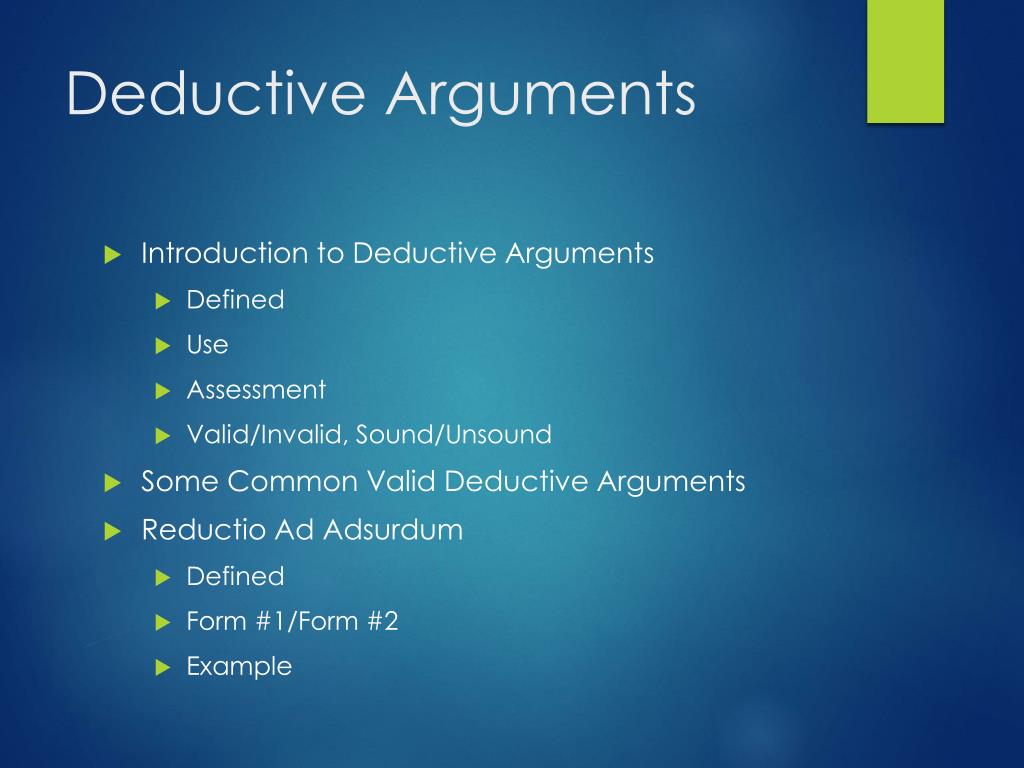 Deductive Arguments

Introduction to Deductive Arguments

Defined

Use

Assessment

Valid/Invalid, Sound/Unsound

Some Common Valid Deductive Arguments

Reductio Ad Adsurdum

Defined

Form #1/Form #2

Example